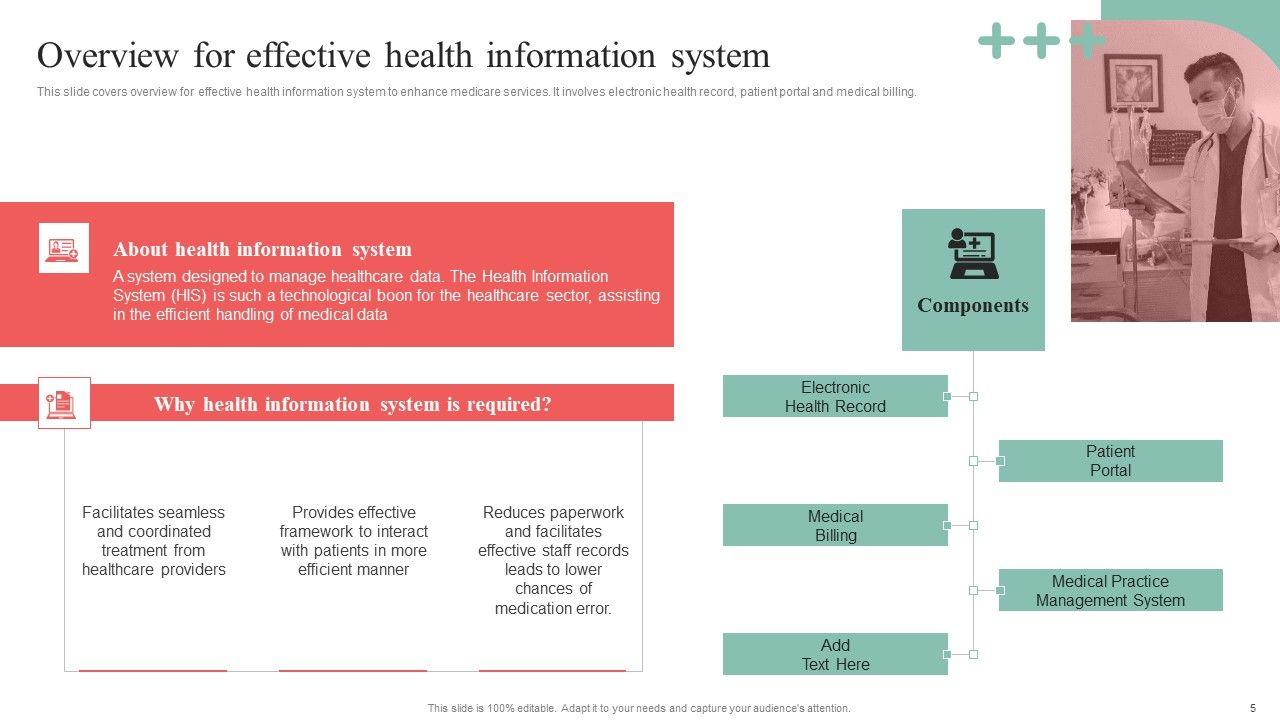 Overview for effective health information system

This slide covers overview for effective health information system to enhance medicare services. It involves electronic health record, patient portal and medical billing.

About health information system

A system designed to manage healthcare data. The Health Information System (HIS) is such a technological boon for the healthcare sector, assisting in the efficient handling of medical data

Why health information system is required?

Facilitates seamless and coordinated treatment from healthcare providers

Provides effective framework to interact with patients in more efficient manner

Reduces paperwork and facilitates effective staff records leads to lower chances of medication error.

Components

Electronic Health Record

Patient Portal

Medical Billing

Medical Practice Management System

Add Text Here

This slide is 100% editable. Adapt it to your needs and capture your audience's attention.

5